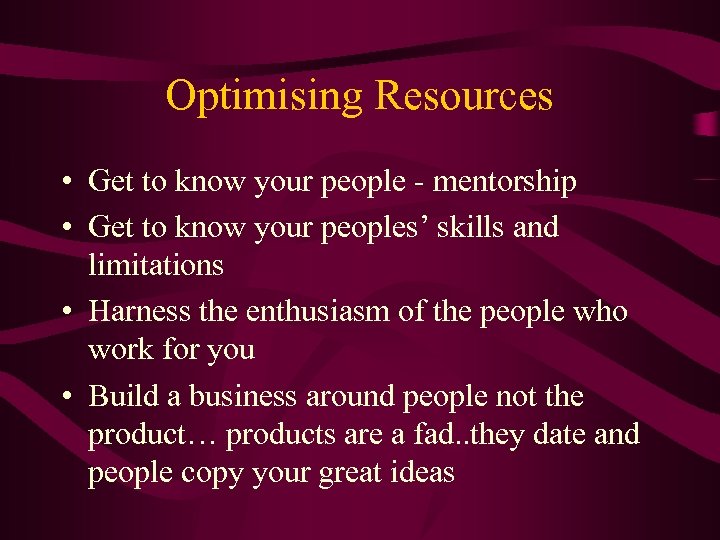 Optimising Resources

• Get to know your people - mentorship
• Get to know your peoples’ skills and limitations
• Harness the enthusiasm of the people who work for you
• Build a business around people not the product… products are a fad..they date and people copy your great ideas